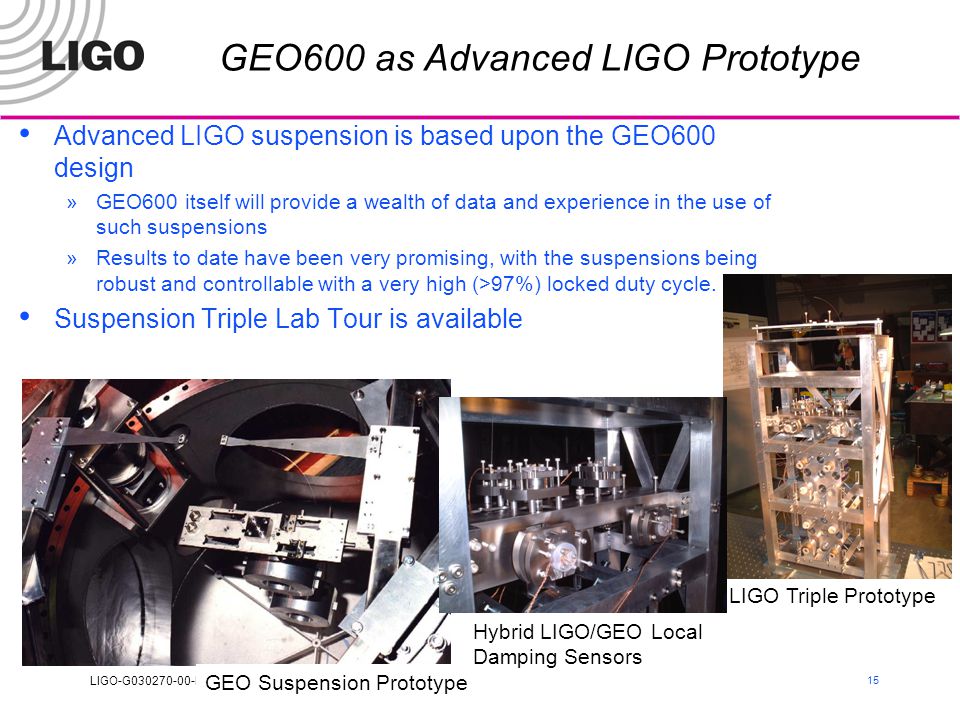 LIGO

GEO600 as Advanced LIGO Prototype

• Advanced LIGO suspension is based upon the GEO600 design

» GEO600 itself will provide a wealth of data and experience in the use of such suspensions

» Results to date have been very promising, with the suspensions being robust and controllable with a very high (>97%) locked duty cycle.

• Suspension Triple Lab Tour is available

LIGO Triple Prototype

Hybrid LIGO/GEO Local Damping Sensors

LIGO-G030270-00-

GEO Suspension Prototype

15